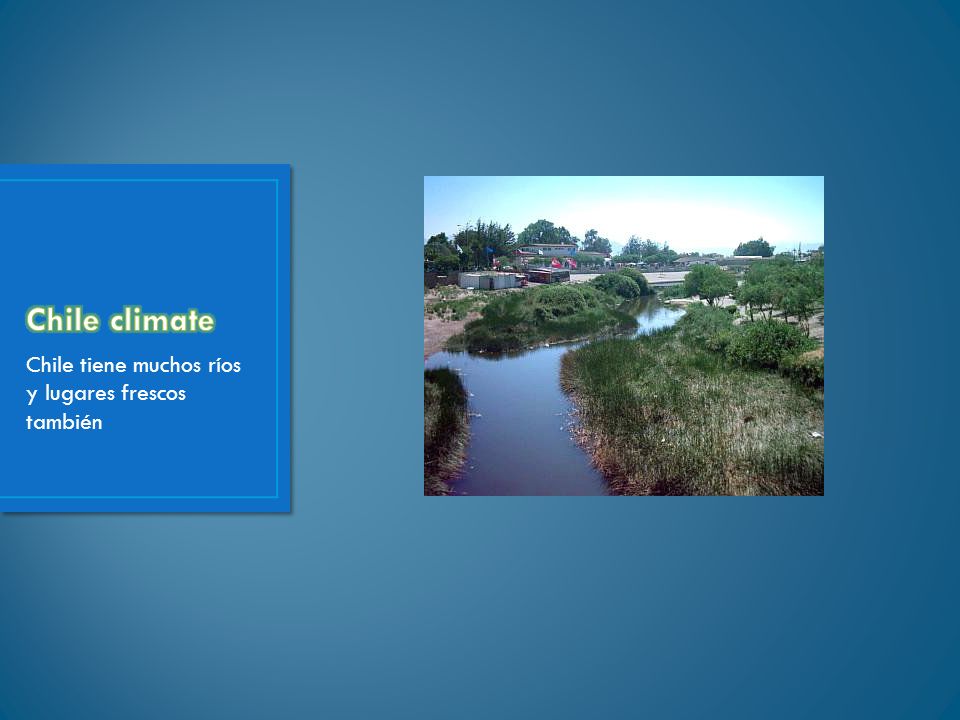 Chile climate

Chile tiene muchos ríos y lugares frescos también